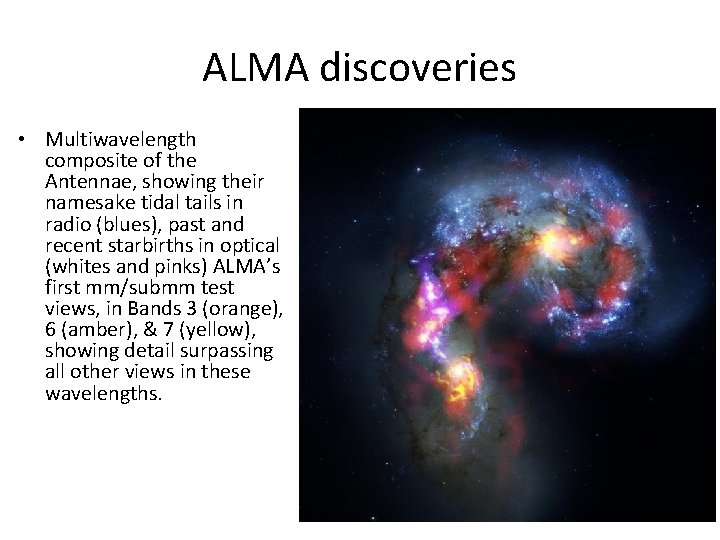 ALMA discoveries

• Multiwavelength composite of the Antennae, showing their namesake tidal tails in radio (blues), past and recent starbirths in optical (whites and pinks) ALMA's first mm/submm test views, in Bands 3 (orange), 6 (amber), & 7 (yellow), showing detail surpassing all other views in these wavelengths.